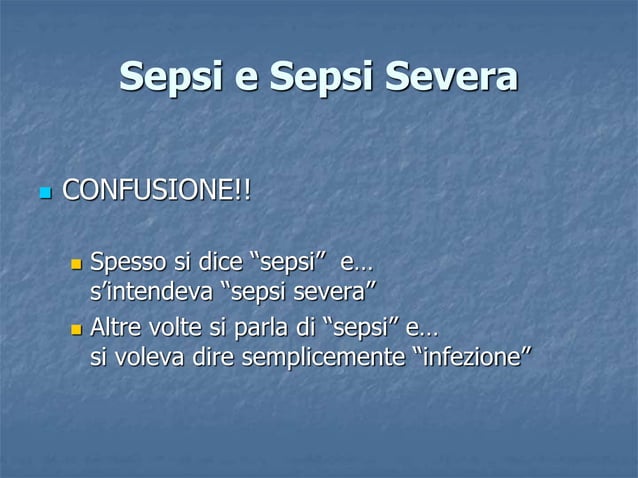 Sepsi e Sepsi Severa

CONFUSIONE!!

Spesso si dice “sepsi” e… s’intendeva “sepsi severa”

Altre volte si parla di “sepsi” e… si voleva dire semplicemente “infezione”